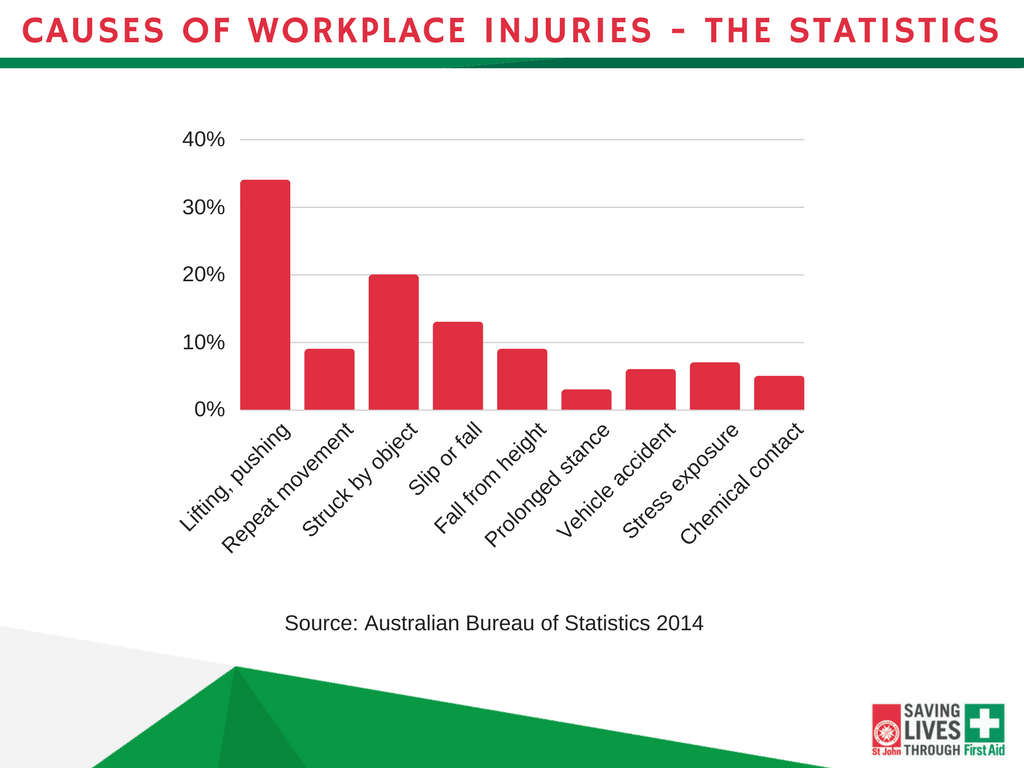 CAUSES OF WORKPLACE INJURIES - THE STATISTICS

40%
30%
20%
10%
0%

Lifting, pushing
Repeat movement
Struck by object
Slip or fall
Fall from height
Prolonged stance
Vehicle accident
Stress exposure
Chemical contact

Source: Australian Bureau of Statistics 2014

St John SAVING LIVES THROUGH First Aid